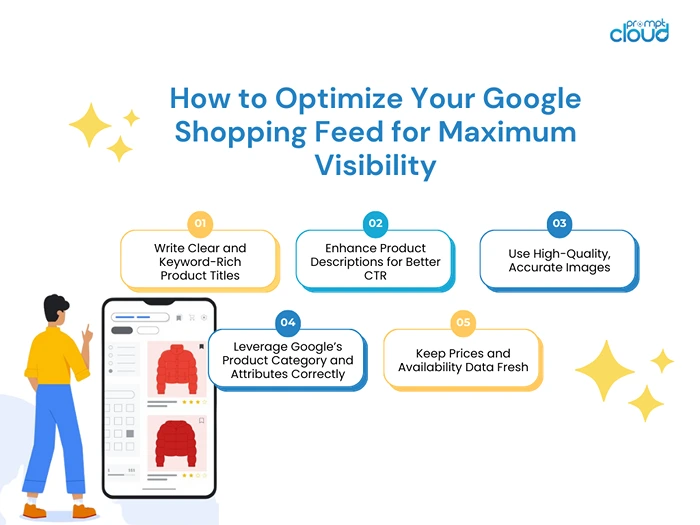 prompt cloud

How to Optimize Your Google Shopping Feed for Maximum Visibility

01
Write Clear and Keyword-Rich Product Titles

02
Enhance Product Descriptions for Better CTR

03
Use High-Quality, Accurate Images

04
Leverage Google's Product Category and Attributes Correctly

05
Keep Prices and Availability Data Fresh